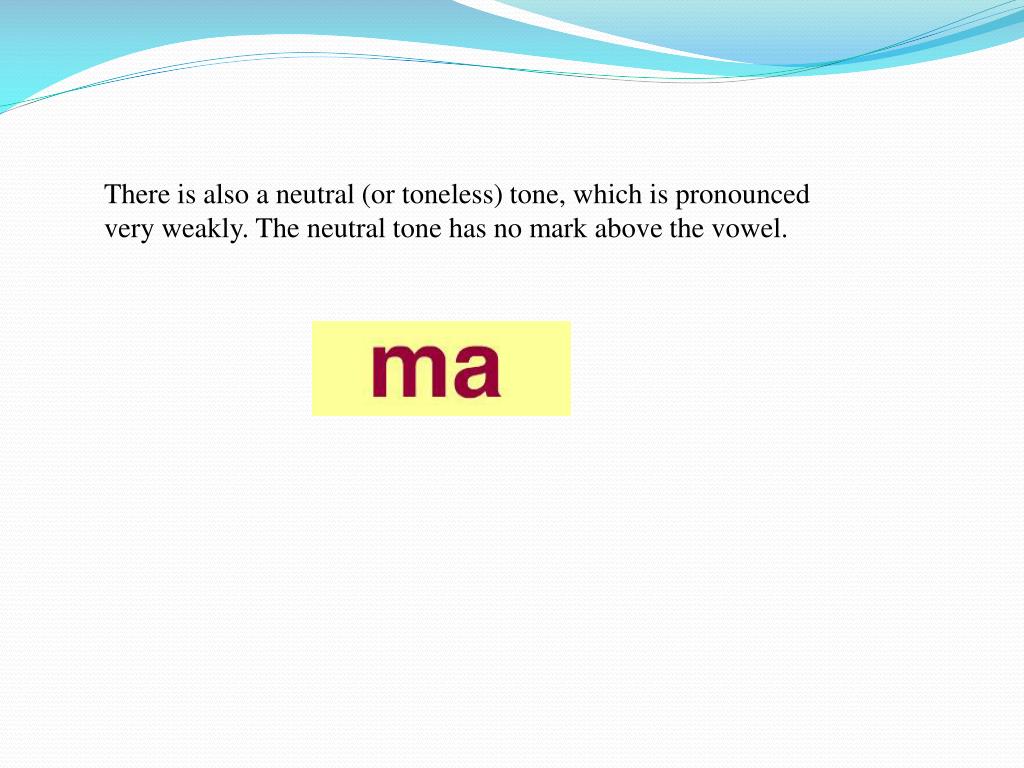 There is also a neutral (or toneless) tone, which is pronounced very weakly. The neutral tone has no mark above the vowel.

ma